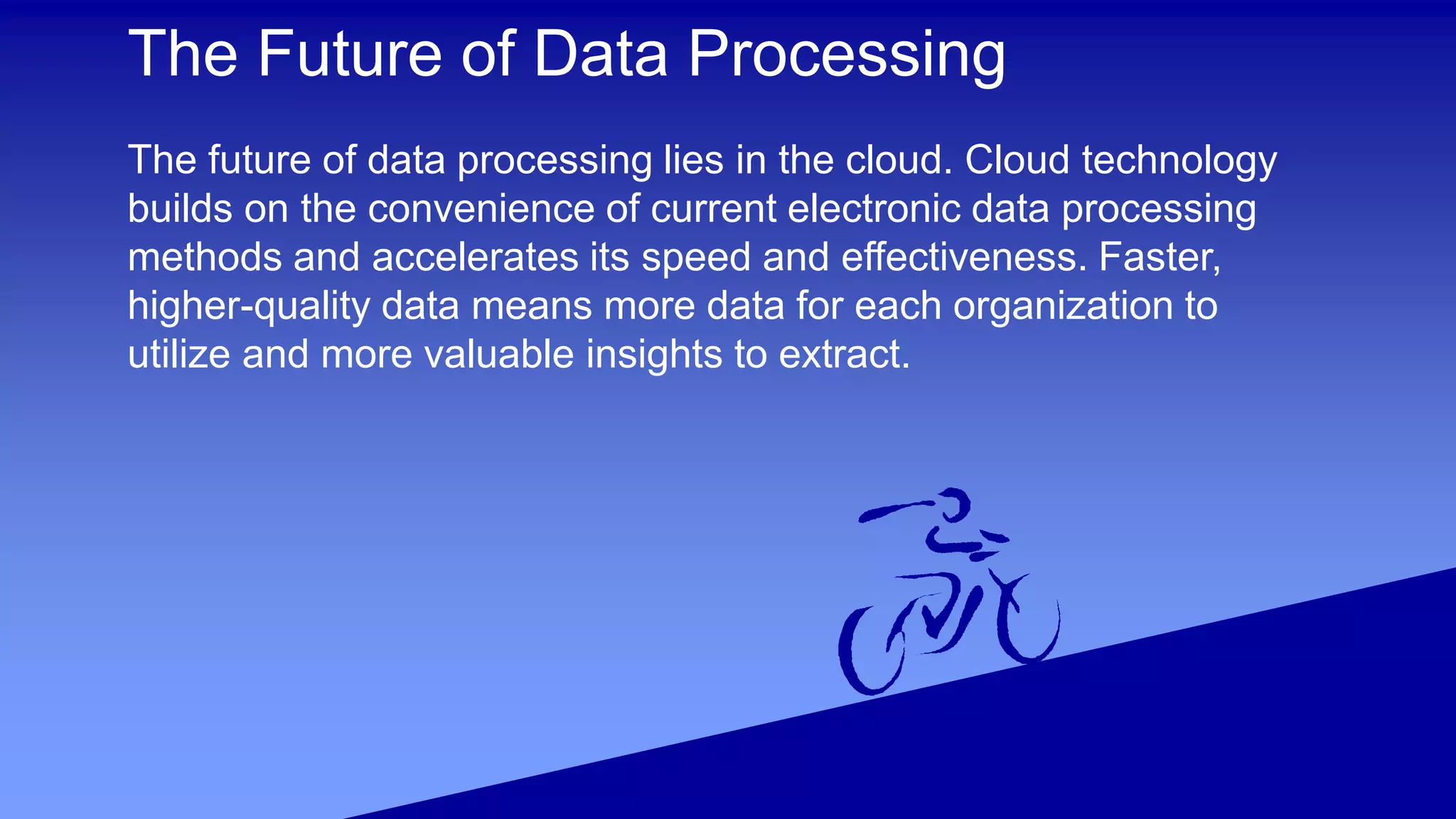 The Future of Data Processing

The future of data processing lies in the cloud. Cloud technology builds on the convenience of current electronic data processing methods and accelerates its speed and effectiveness. Faster, higher-quality data means more data for each organization to utilize and more valuable insights to extract.